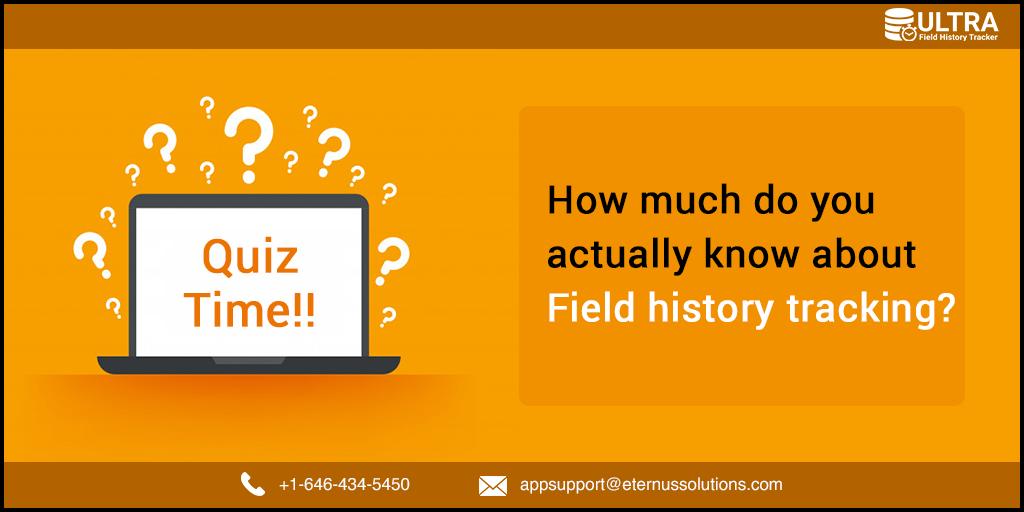 ULTRA
Field History Tracker

Quiz Time!!

How much do you actually know about Field history tracking?

+1-646-434-5450

appsupport@eternussolutions.com